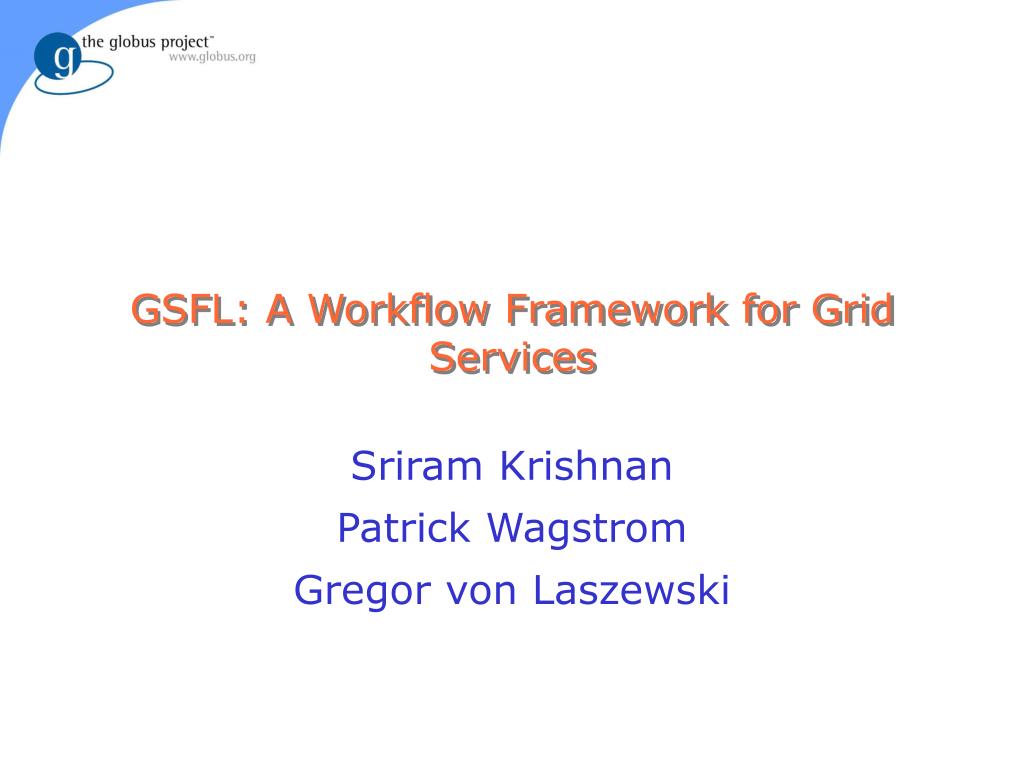 g the globus project™
www.globus.org

GSFL: A Workflow Framework for Grid Services

Sriram Krishnan

Patrick Wagstrom

Gregor von Laszewski